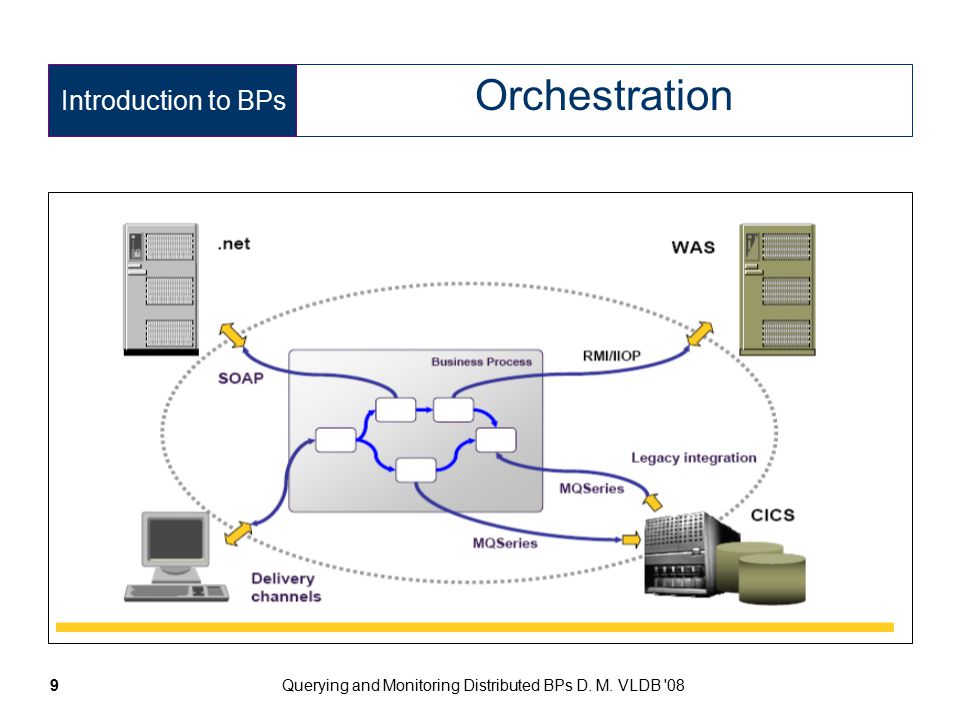 Introduction to BPs

Orchestration

.net

WAS

SOAP

Business Process

RMI/IIOP

Legacy integration

MQSeries

CICS

MQSeries

Delivery channels

9

Querying and Monitoring Distributed BPs D. M. VLDB '08